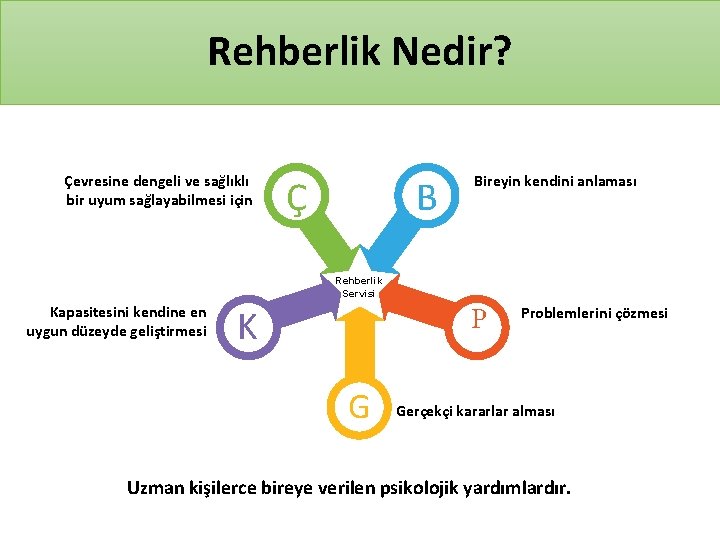 Rehberlik Nedir?

Çevresine dengeli ve sağlıklı bir uyum sağlayabilmesi için

Ç

B

Bireyin kendini anlaması

Rehberlik Servisi

Kapasitesini kendine en uygun düzeyde geliştirmesi

K

P

Problemlerini çözmesi

G

Gerçekçi kararlar alması

Uzman kişilerce bireye verilen psikolojik yardımlardır.